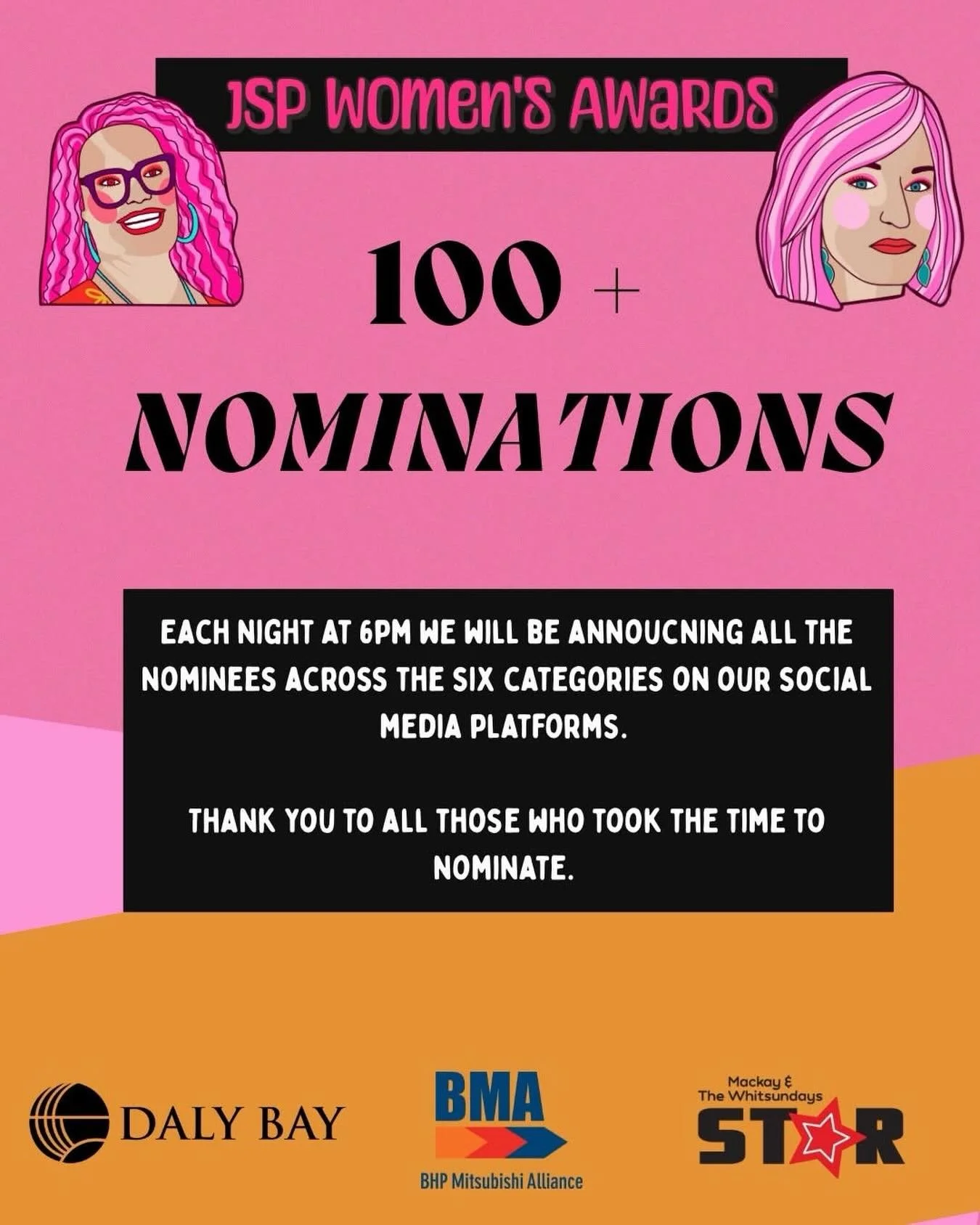 JSP WOMEN'S AWARDS

100 +

NOMINATIONS

EACH NIGHT AT 6PM WE WILL BE ANNOUCNING ALL THE NOMINEES ACROSS THE SIX CATEGORIES ON OUR SOCIAL MEDIA PLATFORMS.

THANK YOU TO ALL THOSE WHO TOOK THE TIME TO NOMINATE.

DALY BAY

BMA
BHP Mitsubishi Alliance

Mackay & The Whitsundays
STAR